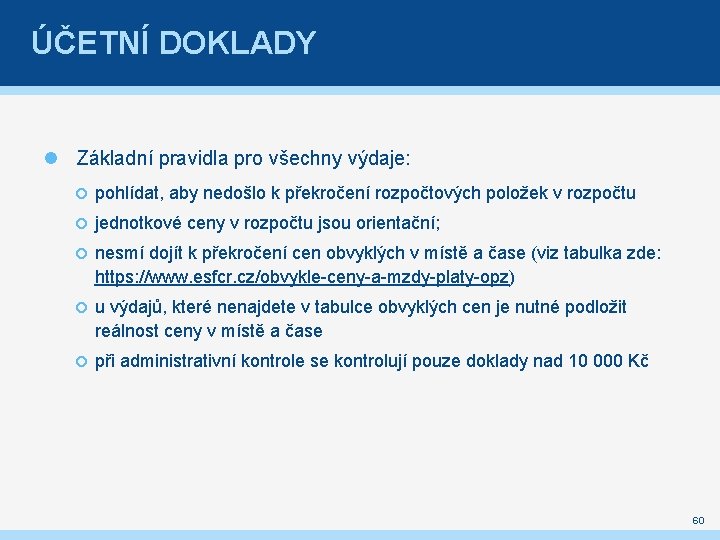 ÚČETNÍ DOKLADY

Základní pravidla pro všechny výdaje:

pohlídat, aby nedošlo k překročení rozpočtových položek v rozpočtu

jednotkové ceny v rozpočtu jsou orientační;

nesmí dojít k překročení cen obvyklých v místě a čase (viz tabulka zde: https://www.esfcr.cz/obvykle-ceny-a-mzdy-platy-opz)

u výdajů, které nenajdete v tabulce obvyklých cen je nutné podložit reálnost ceny v místě a čase

při administrativní kontrole se kontrolují pouze doklady nad 10 000 Kč

60